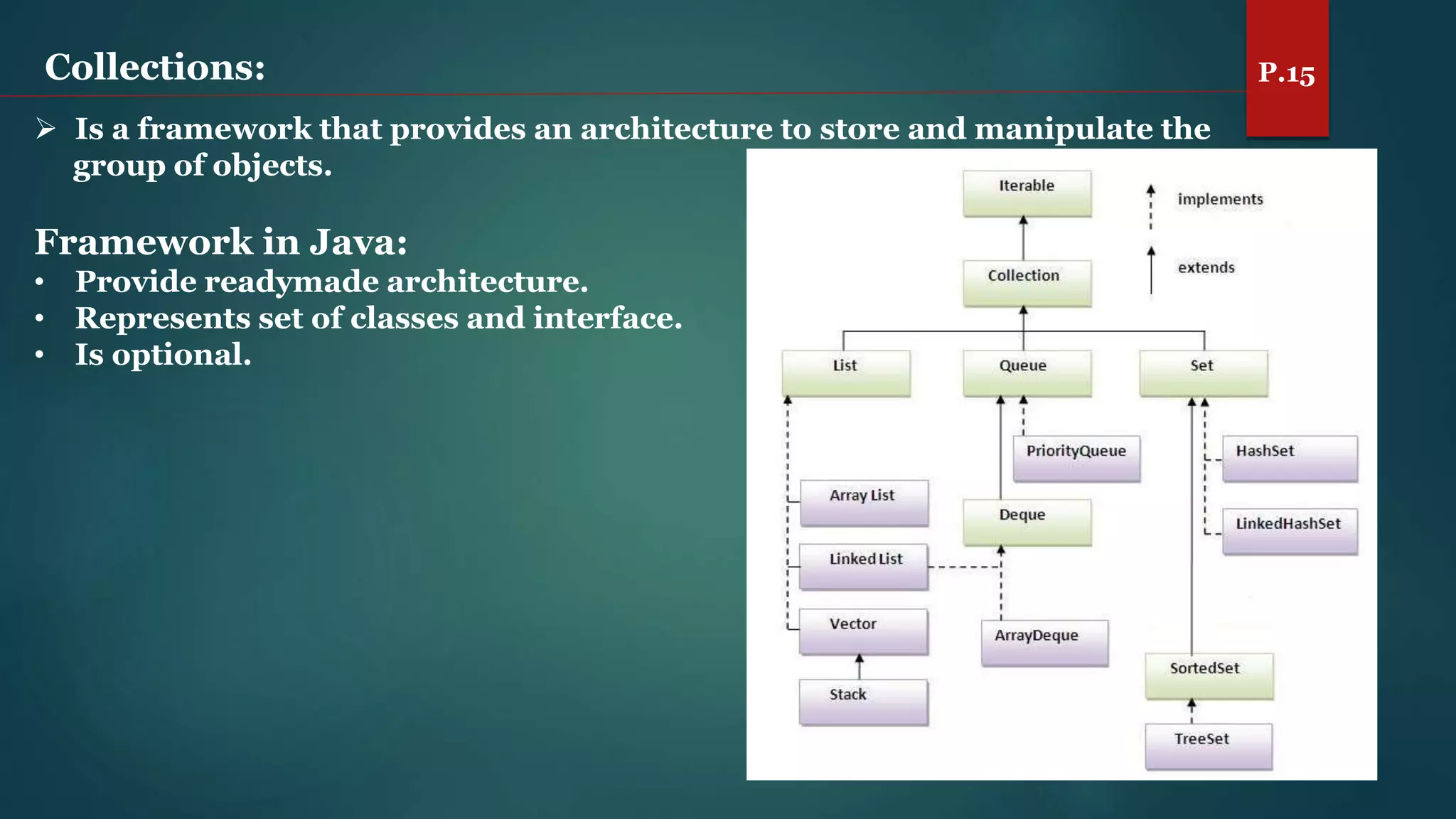 Collections:

P.15

➢ Is a framework that provides an architecture to store and manipulate the group of objects.

Framework in Java:
• Provide readymade architecture.
• Represents set of classes and interface.
• Is optional.

Iterable
implements
extends
Collection
List
Queue
Set
PriorityQueue
HashSet
Array List
Deque
LinkedHashSet
Linked List
Vector
ArrayDeque
SortedSet
Stack
TreeSet